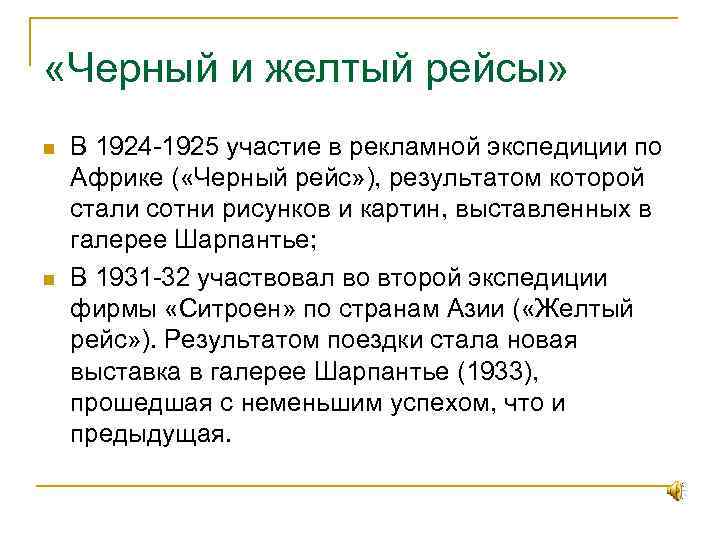 «Черный и желтый рейсы»

В 1924-1925 участие в рекламной экспедиции по Африке («Черный рейс»), результатом которой стали сотни рисунков и картин, выставленных в галерее Шарпантье;

В 1931-32 участвовал во второй экспедиции фирмы «Ситроен» по странам Азии («Желтый рейс»). Результатом поездки стала новая выставка в галерее Шарпантье (1933), прошедшая с неменьшим успехом, что и предыдущая.